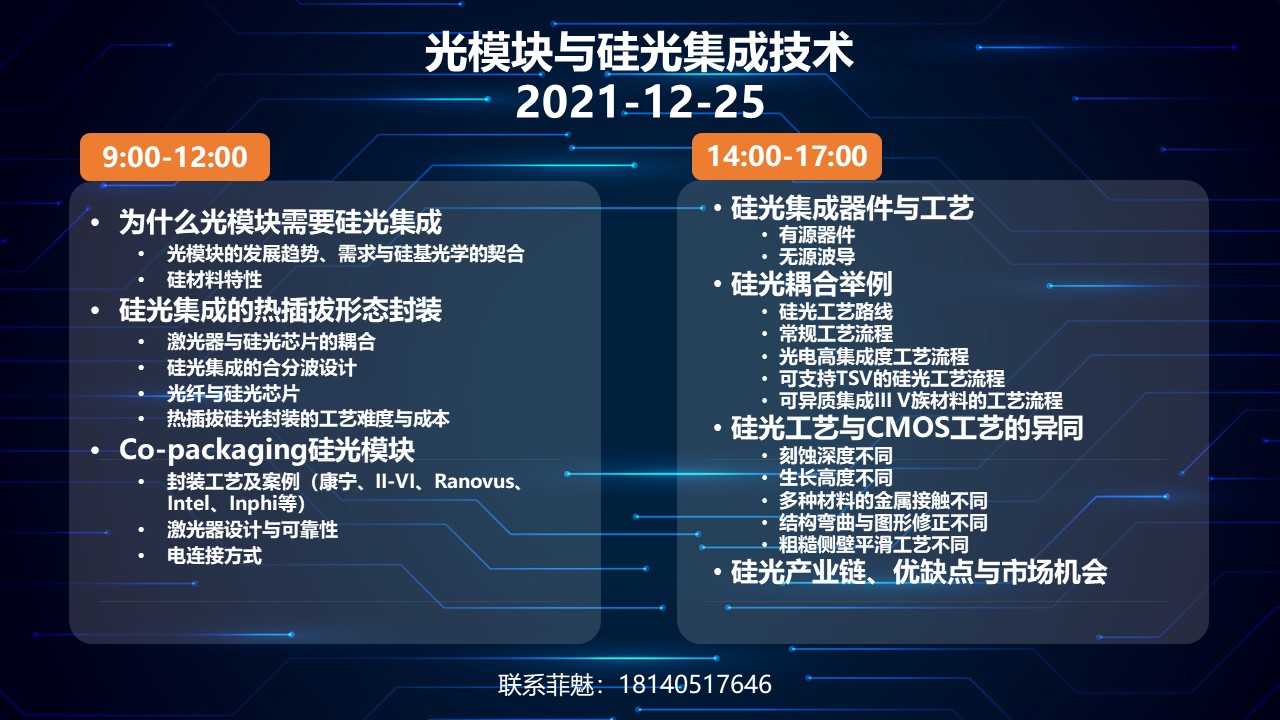 光模块与硅光集成技术
2021-12-25

9:00-12:00

• 为什么光模块需要硅光集成
 • 光模块的发展趋势、需求与硅基光学的契合
 • 硅材料特性
• 硅光集成的热插拔形态封装
 • 激光器与硅光芯片的耦合
 • 硅光集成的合分波设计
 • 光纤与硅光芯片
 • 热插拔硅光封装的工艺难度与成本
• Co-packaging硅光模块
 • 封装工艺及案例（康宁、II-VI、Ranovus、Intel、Inphi等）
 • 激光器设计与可靠性
 • 电连接方式

14:00-17:00

• 硅光集成器件与工艺
 • 有源器件
 • 无源波导
• 硅光耦合举例
 • 硅光工艺路线
 • 常规工艺流程
 • 光电高集成度工艺流程
 • 可支持TSV的硅光工艺流程
 • 可异质集成III V族材料的工艺流程
• 硅光工艺与CMOS工艺的异同
 • 刻蚀深度不同
 • 生长高度不同
 • 多种材料的金属接触不同
 • 结构弯曲与图形修正不同
 • 粗糙侧壁平滑工艺不同
• 硅光产业链、优缺点与市场机会

联系菲魅：18140517646